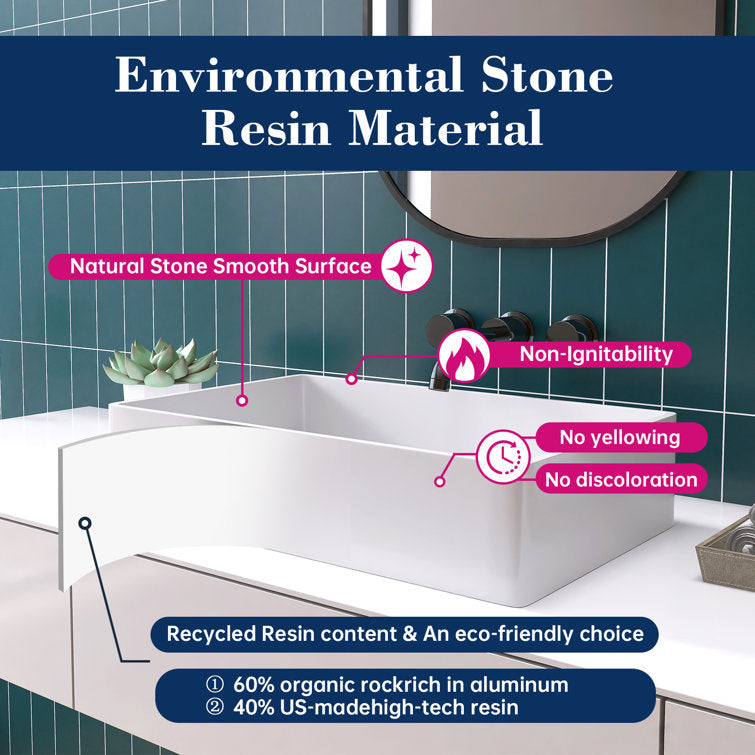 Environmental Stone Resin Material

Natural Stone Smooth Surface

Non-Ignitability

No yellowing

No discoloration

Recycled Resin content & An eco-friendly choice

① 60% organic rockrich in aluminum
② 40% US-madehigh-tech resin